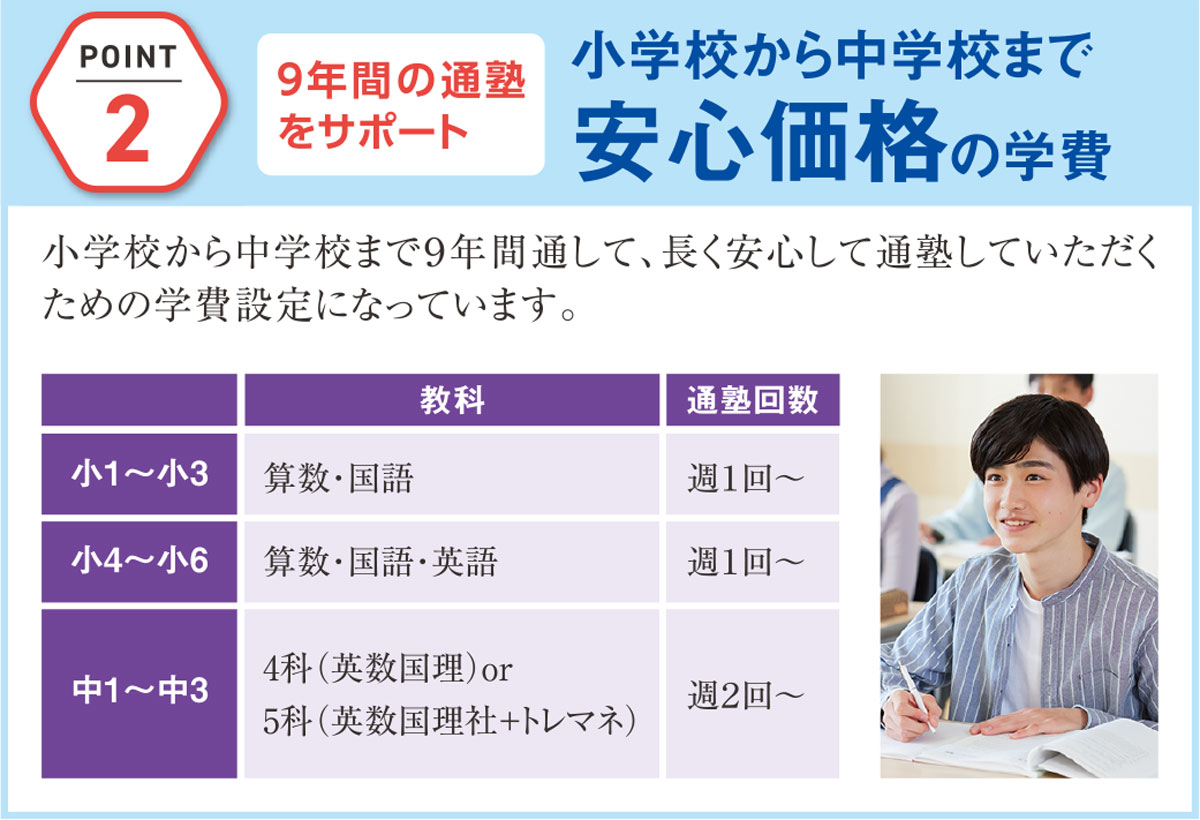 POINT
2

9年間の通塾をサポート

小学校から中学校まで
安心価格の学費

小学校から中学校まで9年間通して、長く安心して通塾していただくための学費設定になっています。

| | 教科 | 通塾回数 |
|---|---|---|
| 小1～小3 | 算数・国語 | 週1回～ |
| 小4～小6 | 算数・国語・英語 | 週1回～ |
| 中1～中3 | 4科（英数国理）or 5科（英数国理社+トレマネ） | 週2回～ |